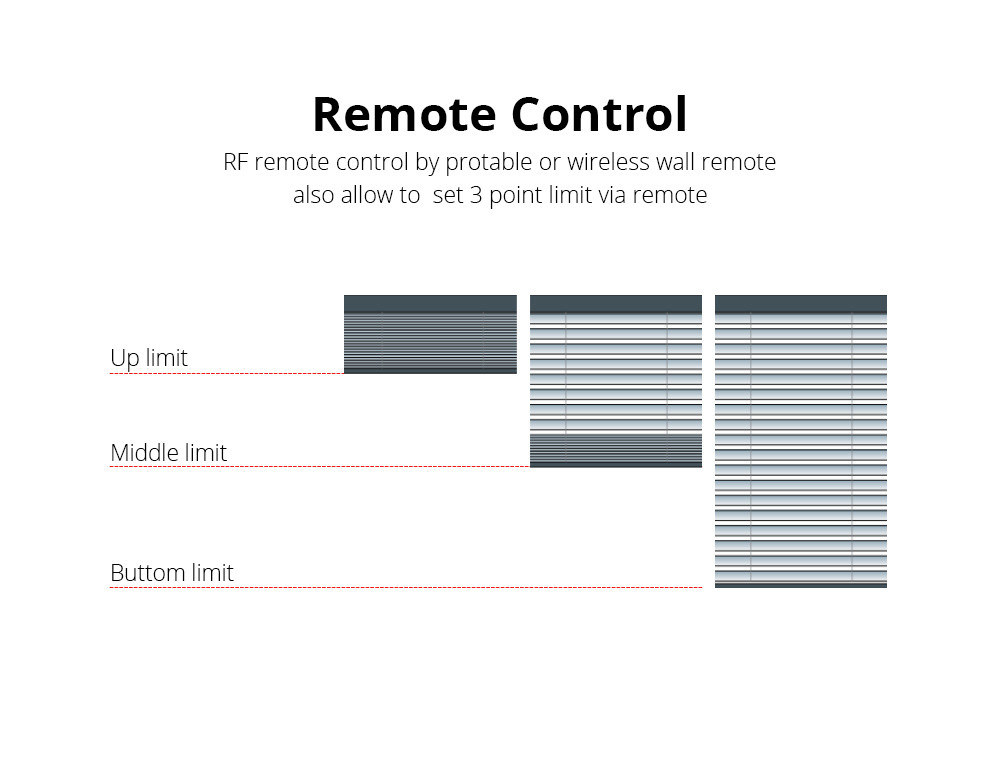 Remote Control

RF remote control by protable or wireless wall remote
also allow to  set 3 point limit via remote

Up limit

Middle limit

Buttom limit